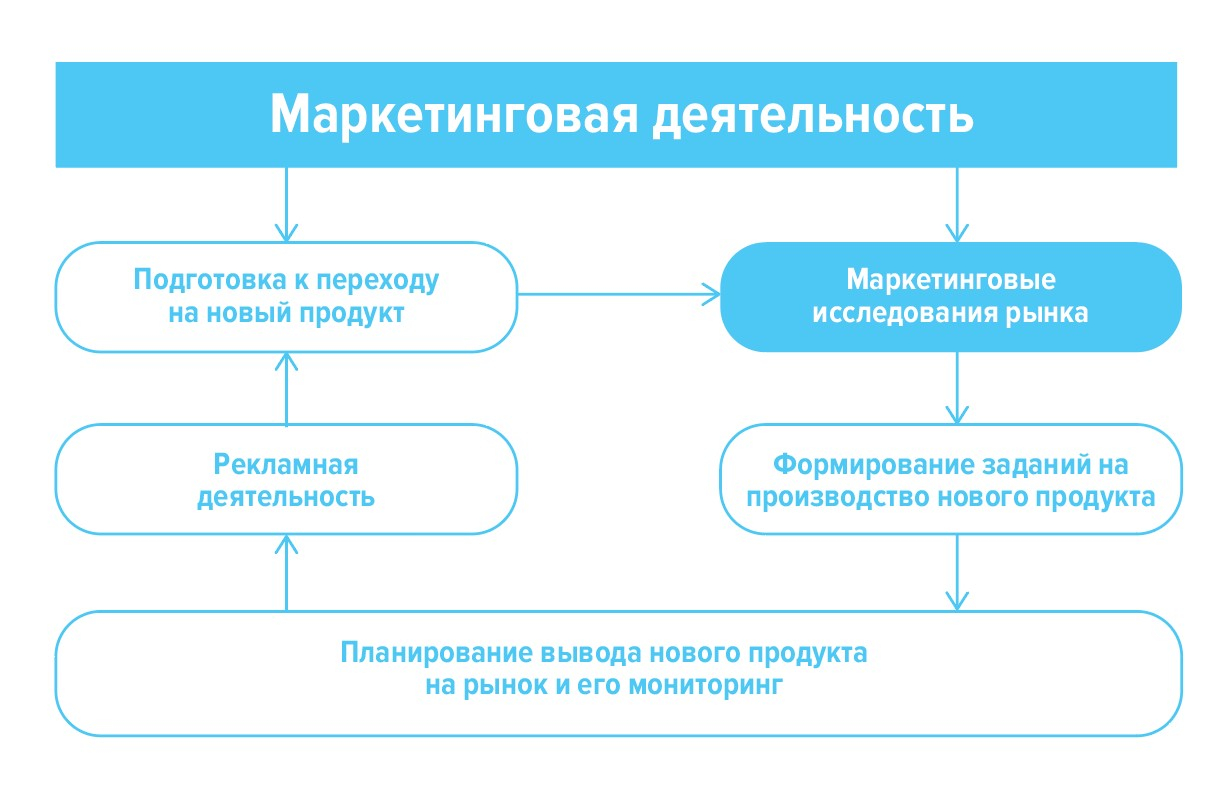 Маркетинговая деятельность

Подготовка к переходу на новый продукт

Маркетинговые исследования рынка

Рекламная деятельность

Формирование заданий на производство нового продукта

Планирование вывода нового продукта на рынок и его мониторинг